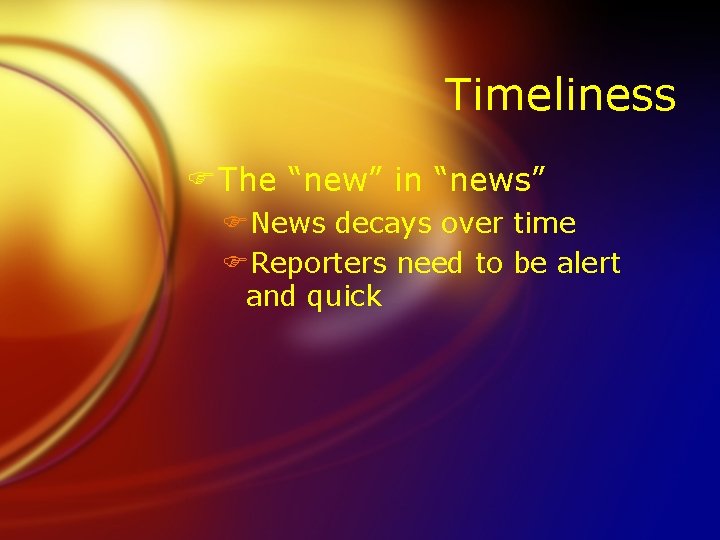 Timeliness

The “new” in “news”

News decays over time

Reporters need to be alert and quick